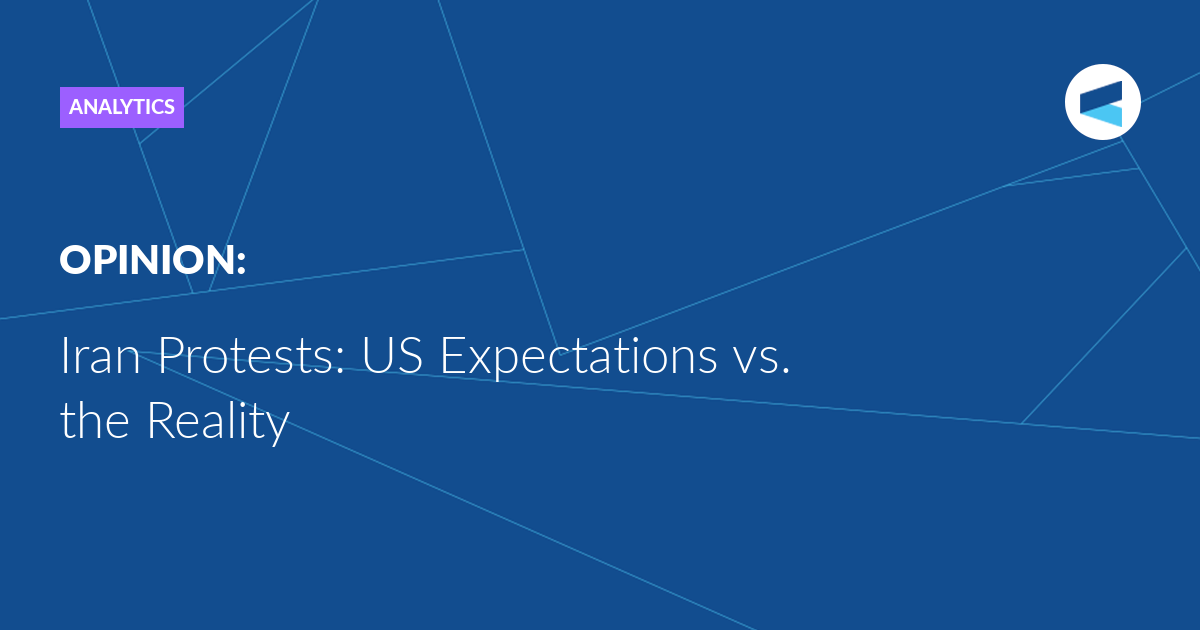 ANALYTICS

OPINION:

Iran Protests: US Expectations vs. the Reality